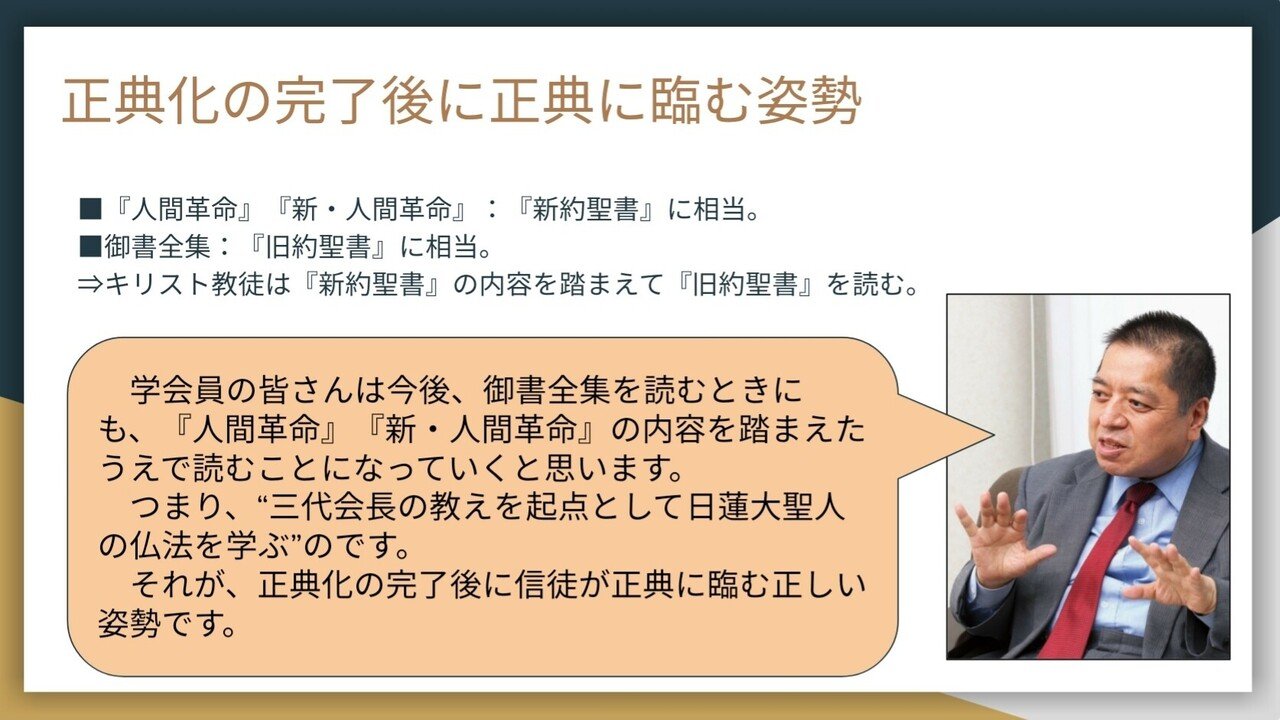 正典化の完了後に正典に臨む姿勢

■『人間革命』『新・人間革命』：『新約聖書』に相当。
■御書全集：『旧約聖書』に相当。
⇒キリスト教徒は『新約聖書』の内容を踏まえて『旧約聖書』を読む。

学会員の皆さんは今後、御書全集を読むときにも、『人間革命』『新・人間革命』の内容を踏まえたうえで読むことになっていくと思います。

つまり、“三代会長の教えを起点として日蓮大聖人の仏法を学ぶ”のです。

それが、正典化の完了後に信徒が正典に臨む正しい姿勢です。